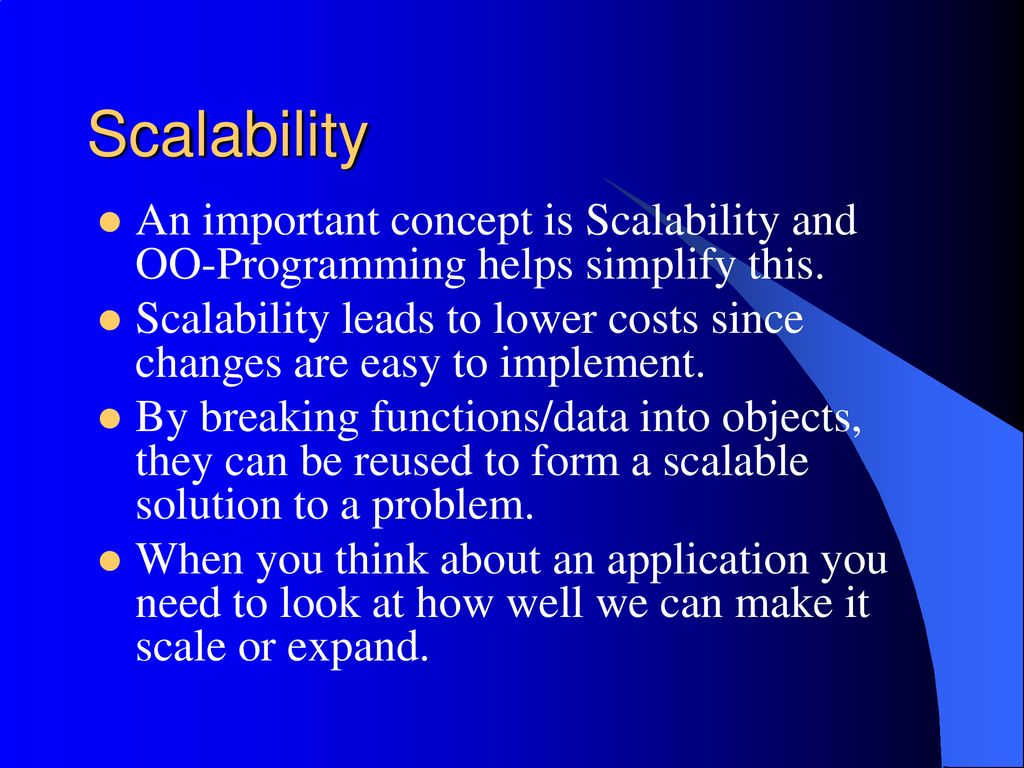 Scalability

- An important concept is Scalability and OO-Programming helps simplify this.
- Scalability leads to lower costs since changes are easy to implement.
- By breaking functions/data into objects, they can be reused to form a scalable solution to a problem.
- When you think about an application you need to look at how well we can make it scale or expand.